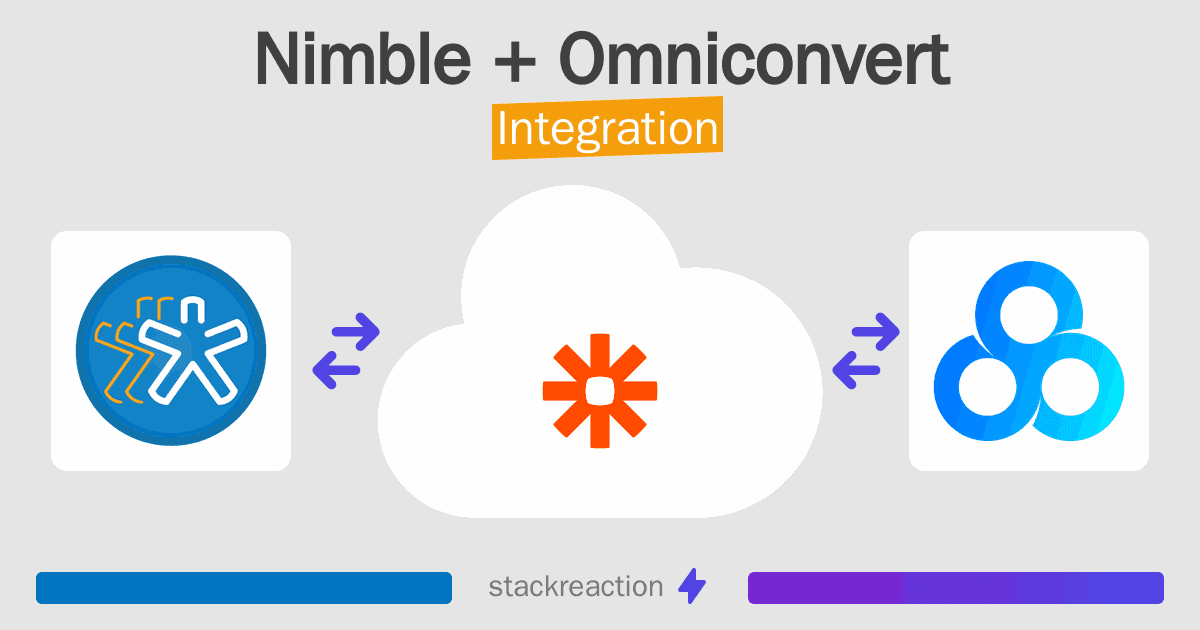 Nimble + Omniconvert
Integration

stackreaction